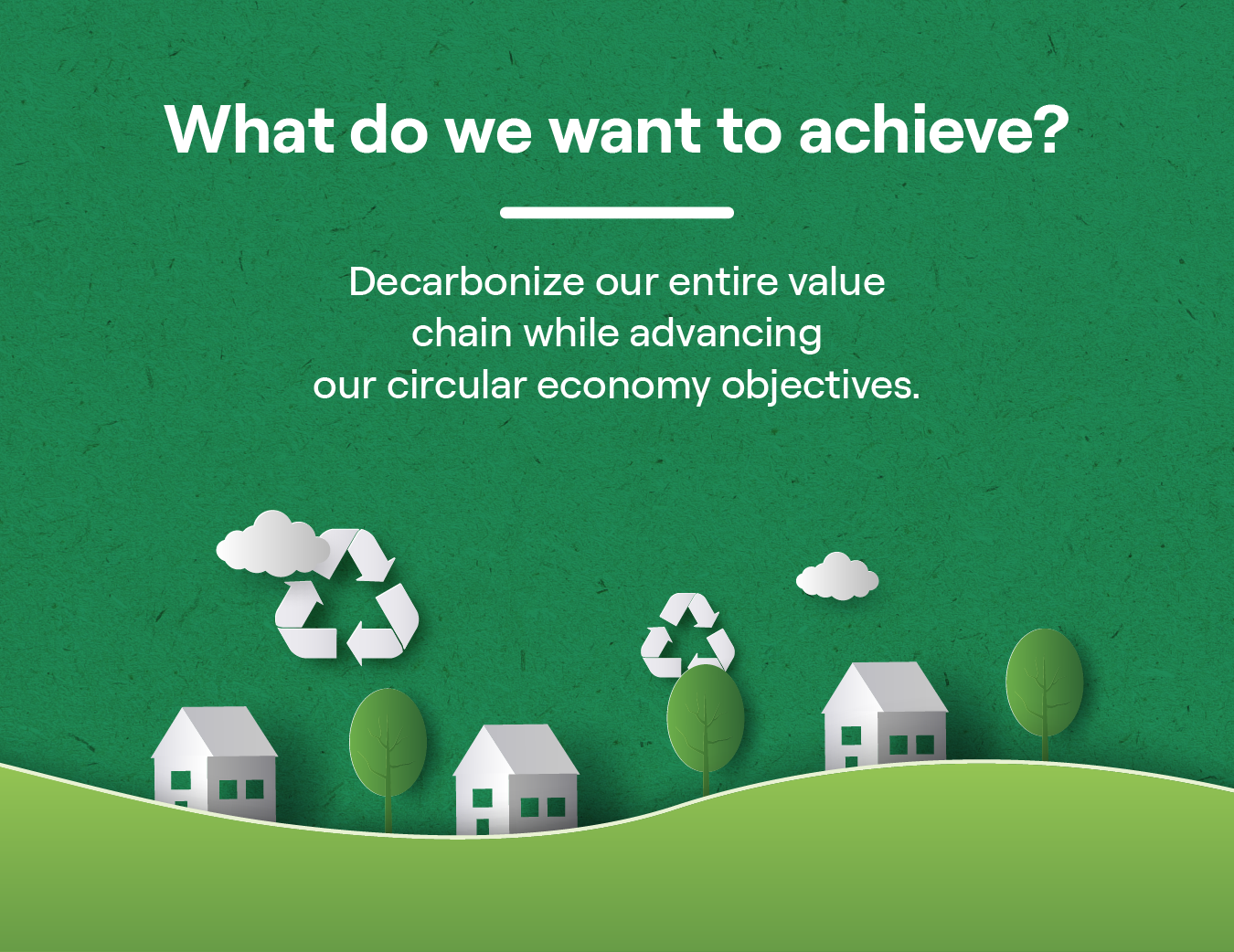 What do we want to achieve?

Decarbonize our entire value chain while advancing our circular economy objectives.